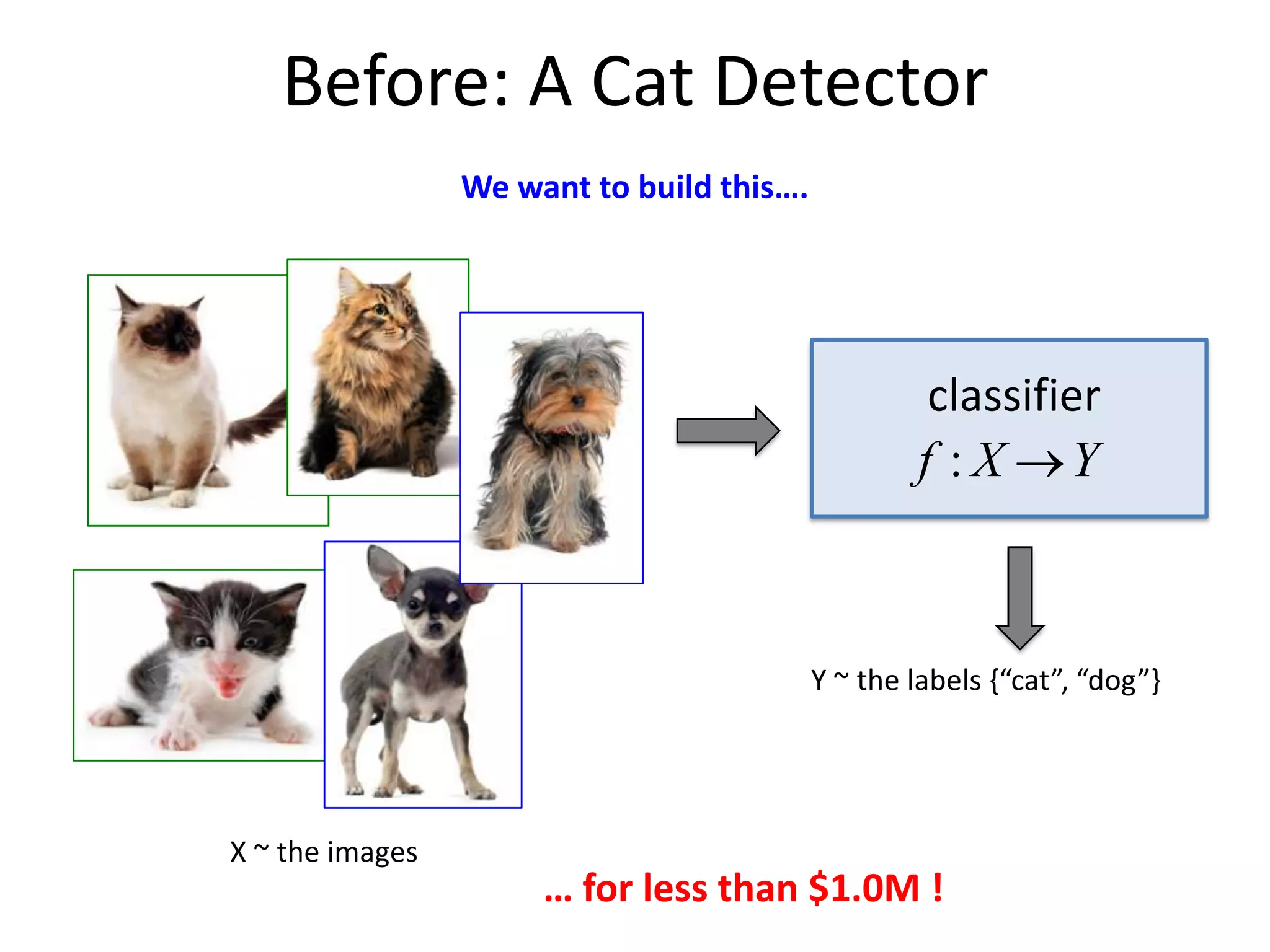 Before: A Cat Detector

We want to build this….

classifier

$f : X \rightarrow Y$

Y ~ the labels {“cat”, “dog”}

X ~ the images

… for less than \$1.0M !